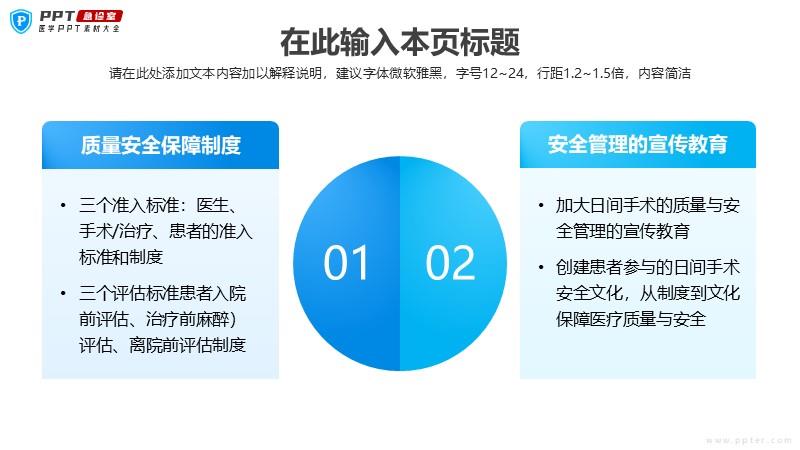 PPT 急诊室
医学PPT素材大全

在此输入本页标题

请在此处添加文本内容加以解释说明，建议字体微软雅黑，字号12~24，行距1.2~1.5倍，内容简洁

质量安全保障制度

• 三个准入标准：医生、手术/治疗、患者的准入标准和制度

• 三个评估标准患者入院前评估、治疗前麻醉）评估、离院前评估制度

01

02

安全管理的宣传教育

• 加大日间手术的质量与安全管理的宣传教育

• 创建患者参与的日间手术安全文化，从制度到文化保障医疗质量与安全

www.ppter.com